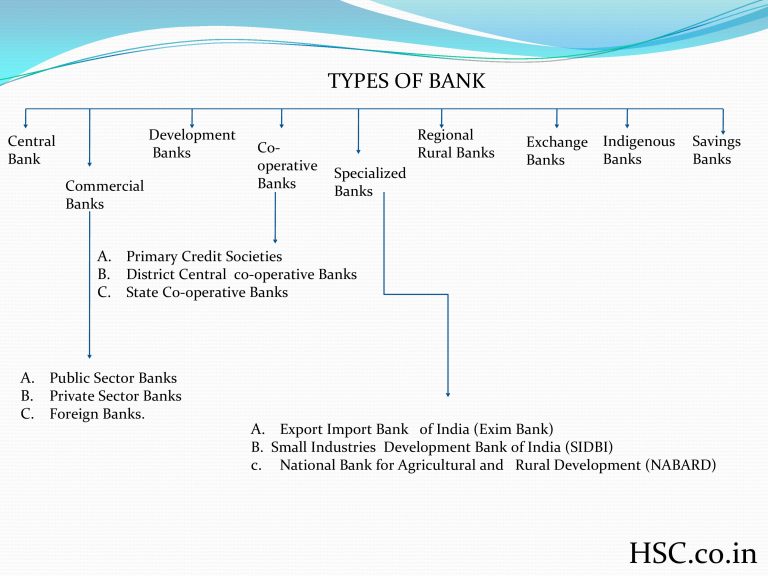 TYPES OF BANK

Central Bank

Commercial Banks

Development Banks

Co-operative Banks

Specialized Banks

Regional Rural Banks

Exchange Banks

Indigenous Banks

Savings Banks

A. Primary Credit Societies
B. District Central co-operative Banks
C. State Co-operative Banks

A. Public Sector Banks
B. Private Sector Banks
C. Foreign Banks.

A. Export Import Bank of India (Exim Bank)
B. Small Industries Development Bank of India (SIDBI)
c. National Bank for Agricultural and Rural Development (NABARD)

HSC.co.in